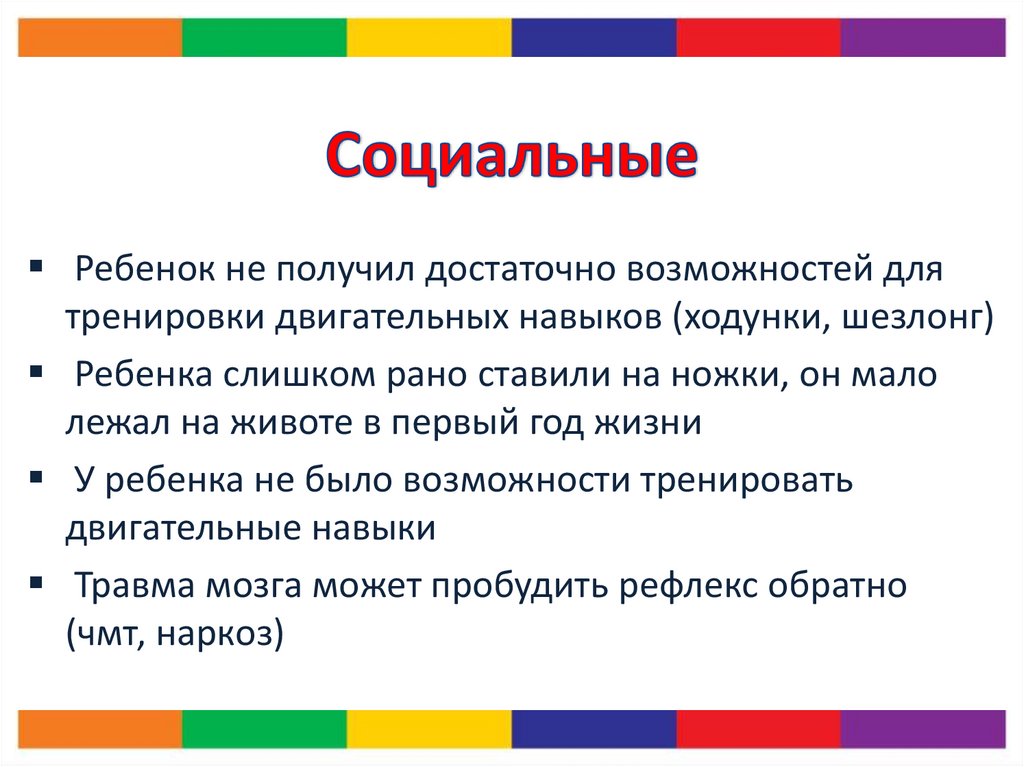 Социальные

▪ Ребенок не получил достаточно возможностей для тренировки двигательных навыков (ходунки, шезлонг)

▪ Ребенка слишком рано ставили на ножки, он мало лежал на животе в первый год жизни

▪ У ребенка не было возможности тренировать двигательные навыки

▪ Травма мозга может пробудить рефлекс обратно (чмт, наркоз)